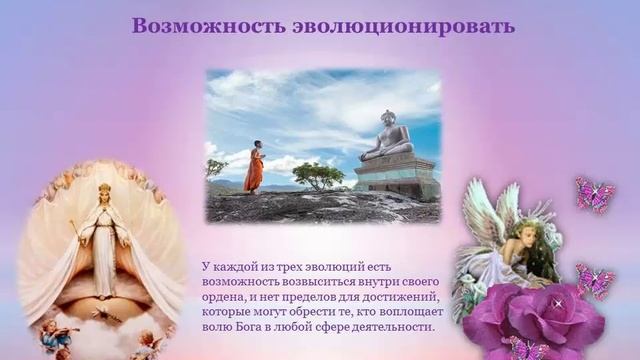 Возможность эволюционировать

У каждой из трех эволюций есть возможность возвыситься внутри своего ордена, и нет пределов для достижений, которые могут обрести те, кто воплощает волю Бога в любой сфере деятельности.